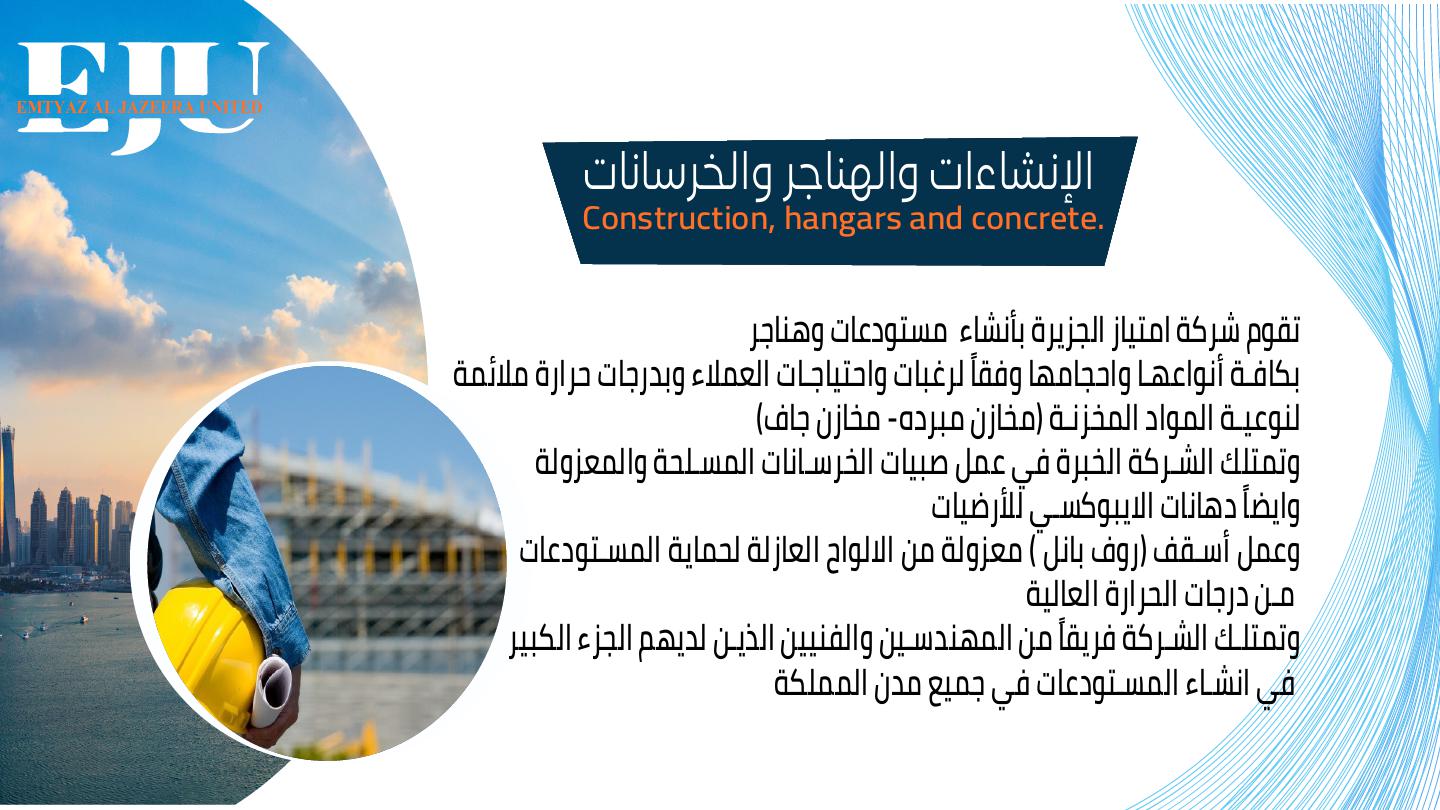 EJU
EMTYAZ AL JAZEERA UNITED

الإنشاءات والهناجر والخرسانات
Construction, hangars and concrete.

تقوم شركة امتياز الجزيرة بأنشاء مستودعات وهناجر بكافة أنواعها واحجامها وفقاً لرغبات واحتياجات العملاء وبدرجات حرارة ملائمة لنوعية المواد المخزنة (مخازن مبرده- مخازن جاف)
وتمتلك الشركة الخبرة في عمل صبيات الخرسانات المسلحة والمعزولة وايضاً دهانات الايبوكسي للأرضيات
وعمل أسقف (روف بانل ) معزولة من الالواح العازلة لحماية المستودعات من درجات الحرارة العالية
وتمتلك الشركة فريقاً من المهندسين والفنيين الذين لديهم الجزء الكبير في انشاء المستودعات في جميع مدن المملكة